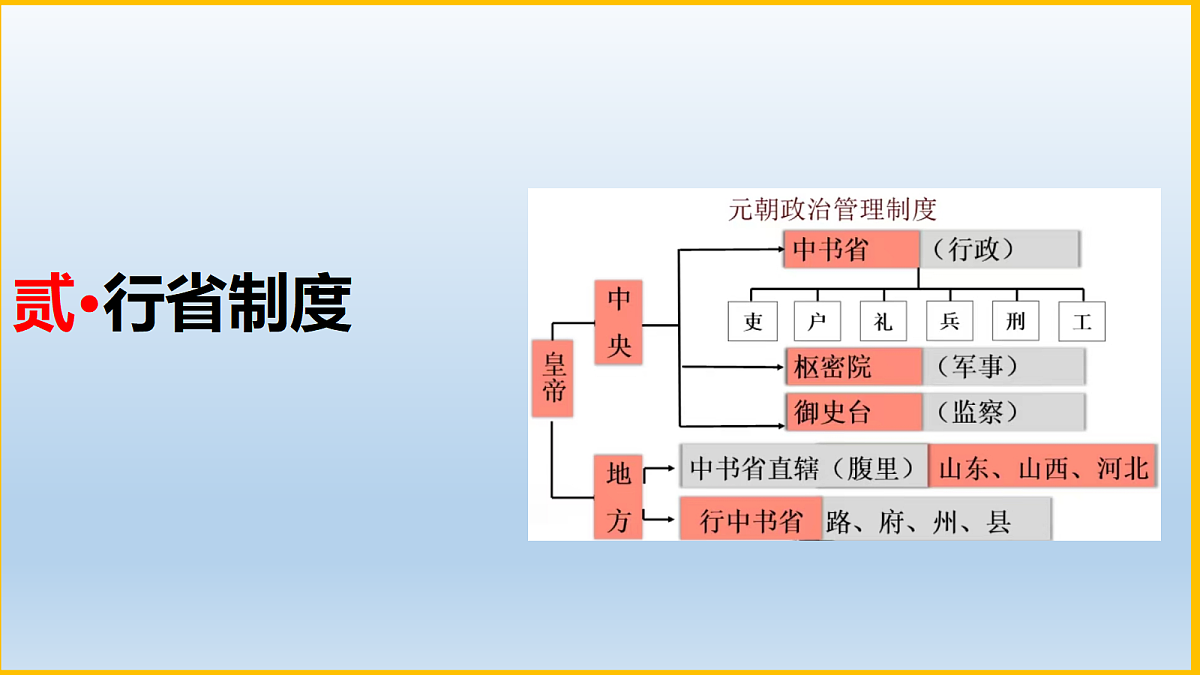 贰•行省制度

元朝政治管理制度

皇帝

中央

中书省（行政）

吏 户 礼 兵 刑 工

枢密院（军事）

御史台（监察）

地方

中书省直辖（腹里）山东、山西、河北

行中书省 路、府、州、县